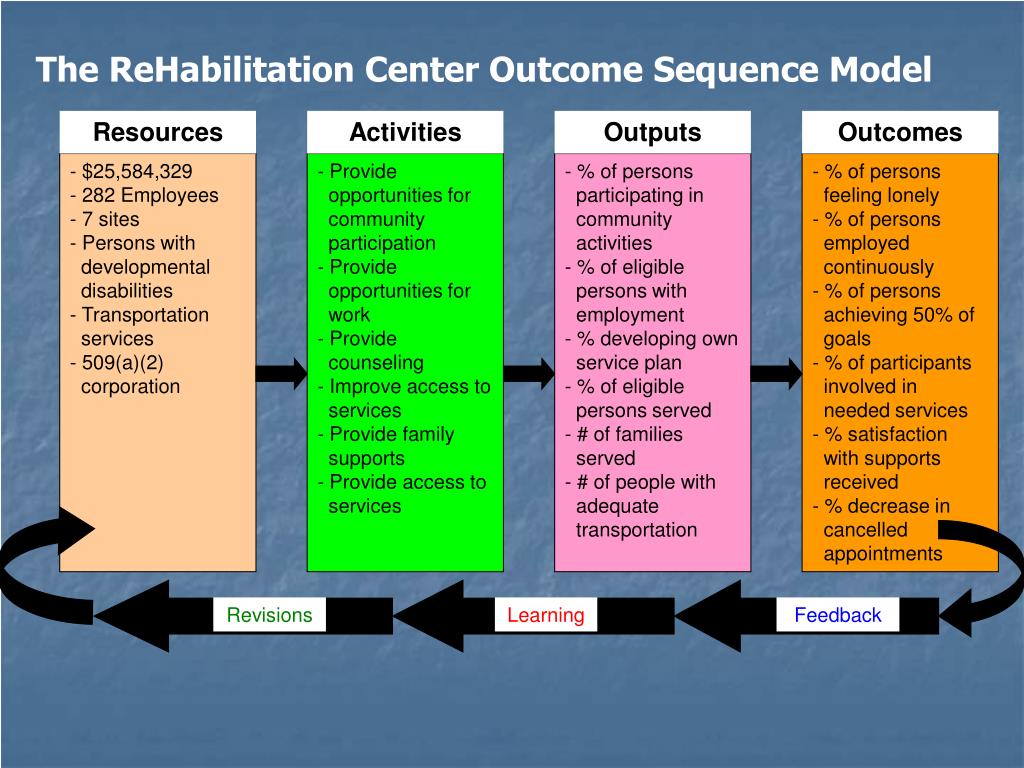 The ReHabilitation Center Outcome Sequence Model

Resources

- $25,584,329
- 282 Employees
- 7 sites
- Persons with developmental disabilities
- Transportation services
- 509(a)(2) corporation

Activities

- Provide opportunities for community participation
- Provide opportunities for work
- Provide counseling
- Improve access to services
- Provide family supports
- Provide access to services

Outputs

- % of persons participating in community activities
- % of eligible persons with employment
- % developing own service plan
- % of eligible persons served
- # of families served
- # of people with adequate transportation

Outcomes

- % of persons feeling lonely
- % of persons employed continuously
- % of persons achieving 50% of goals
- % of participants involved in needed services
- % satisfaction with supports received
- % decrease in cancelled appointments

Revisions

Learning

Feedback